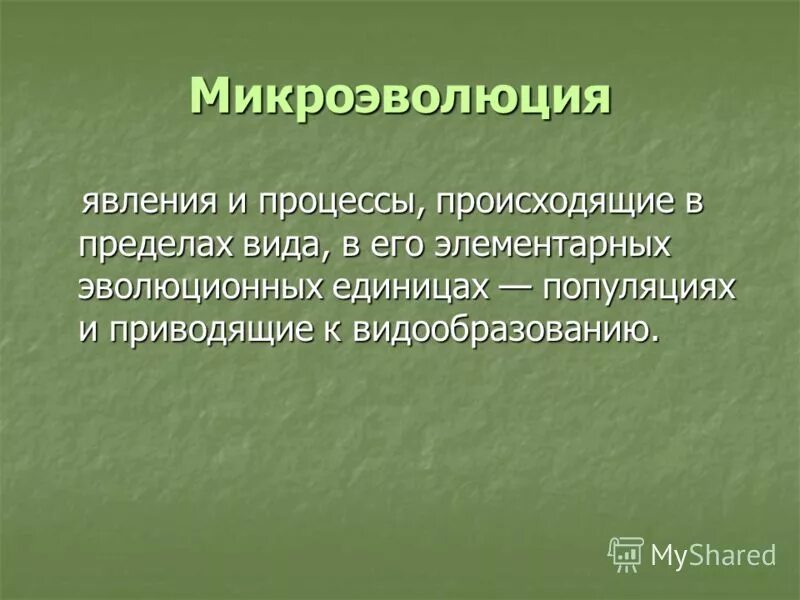 Микроэволюция

явления и процессы, происходящие в пределах вида, в его элементарных эволюционных единицах — популяциях и приводящие к видообразованию.

MyShared